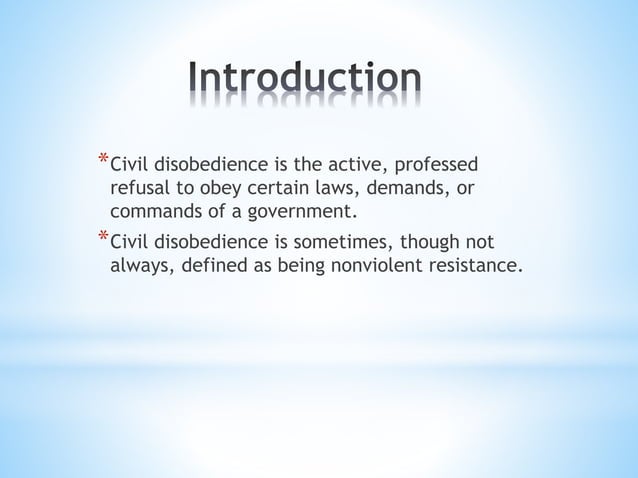 Introduction

*Civil disobedience is the active, professed refusal to obey certain laws, demands, or commands of a government.

*Civil disobedience is sometimes, though not always, defined as being nonviolent resistance.